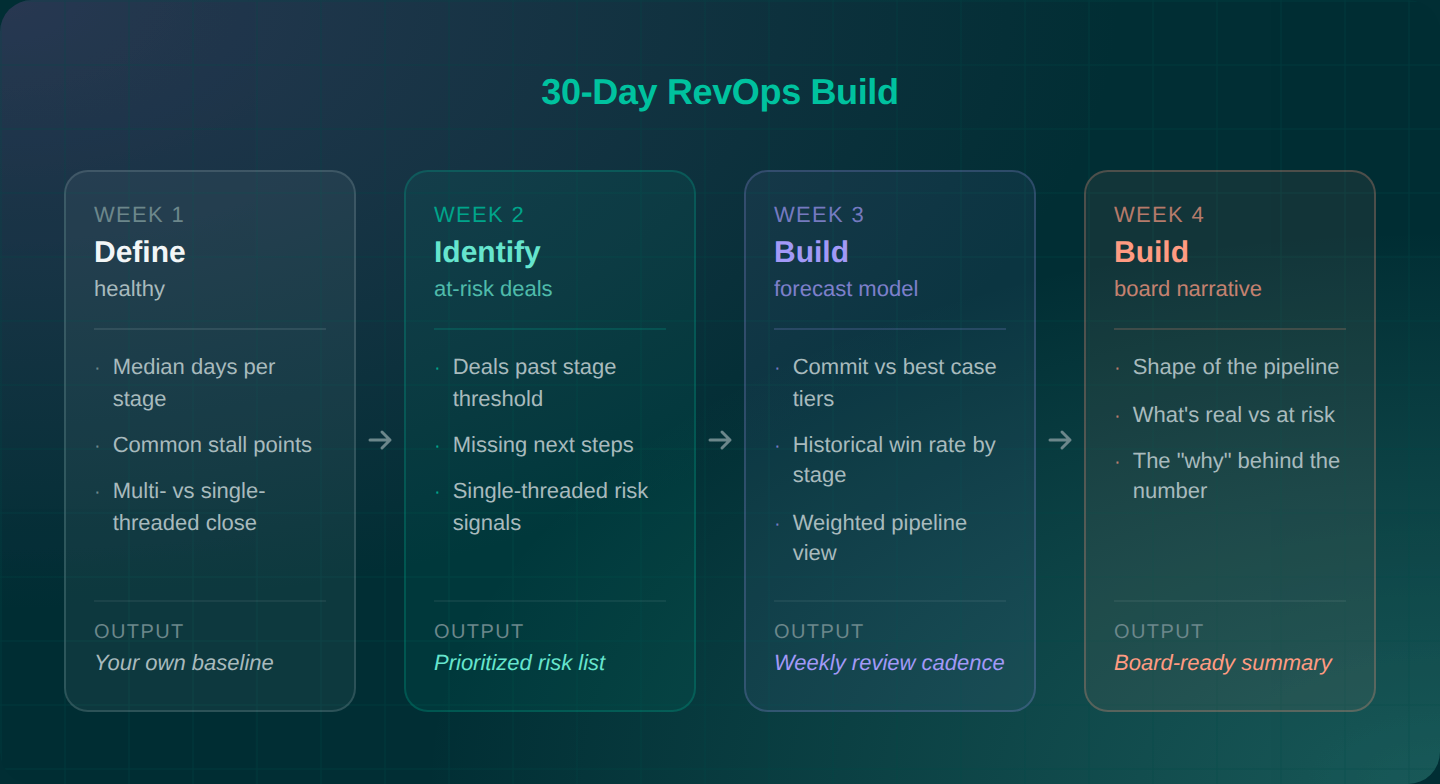 30-Day RevOps Build

WEEK 1
Define
healthy

· Median days per stage
· Common stall points
· Multi- vs single-threaded close

OUTPUT
Your own baseline

→

WEEK 2
Identify
at-risk deals

· Deals past stage threshold
· Missing next steps
· Single-threaded risk signals

OUTPUT
Prioritized risk list

→

WEEK 3
Build
forecast model

· Commit vs best case tiers
· Historical win rate by stage
· Weighted pipeline view

OUTPUT
Weekly review cadence

→

WEEK 4
Build
board narrative

· Shape of the pipeline
· What's real vs at risk
· The "why" behind the number

OUTPUT
Board-ready summary